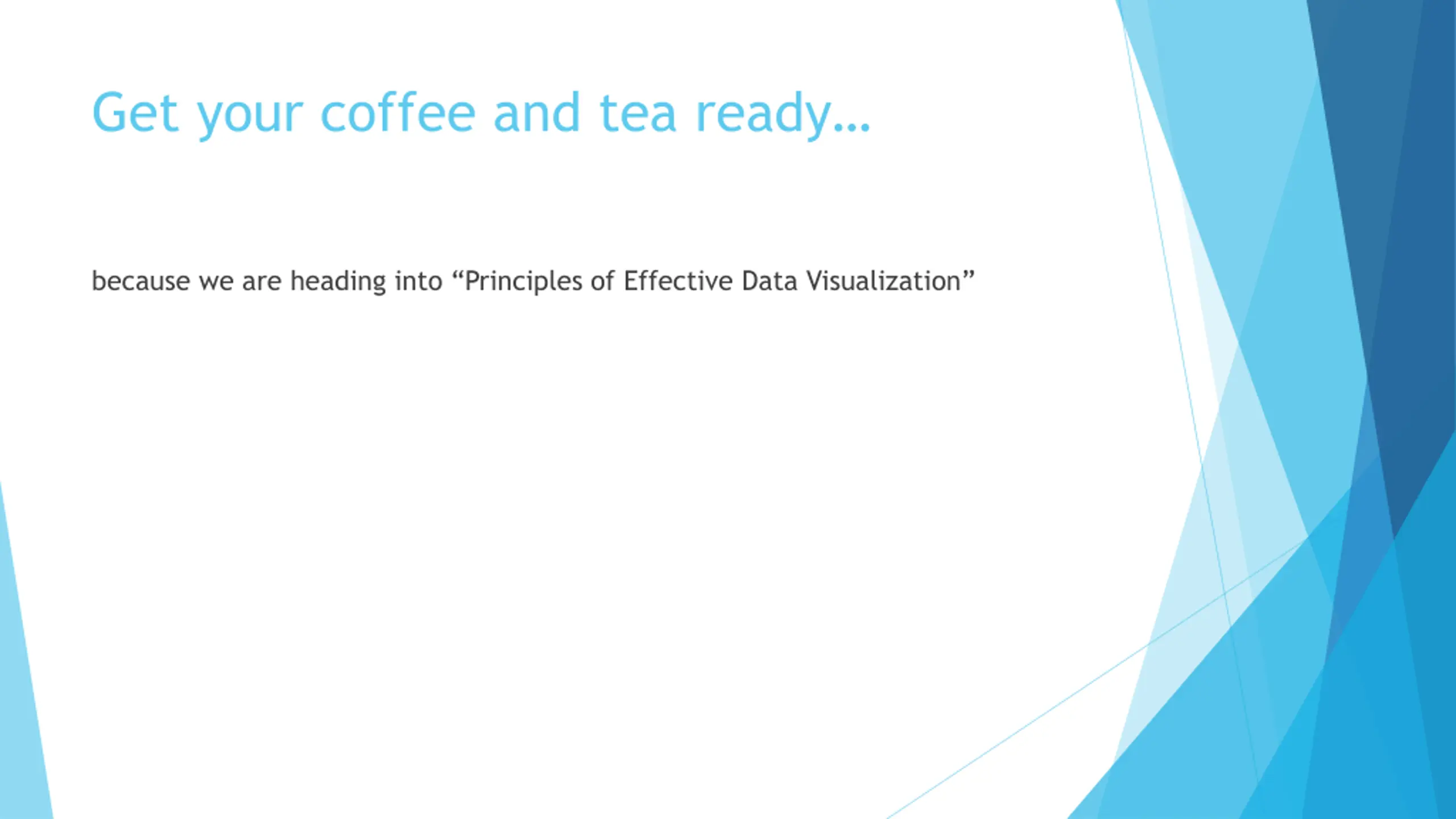 Get your coffee and tea ready…

because we are heading into “Principles of Effective Data Visualization”